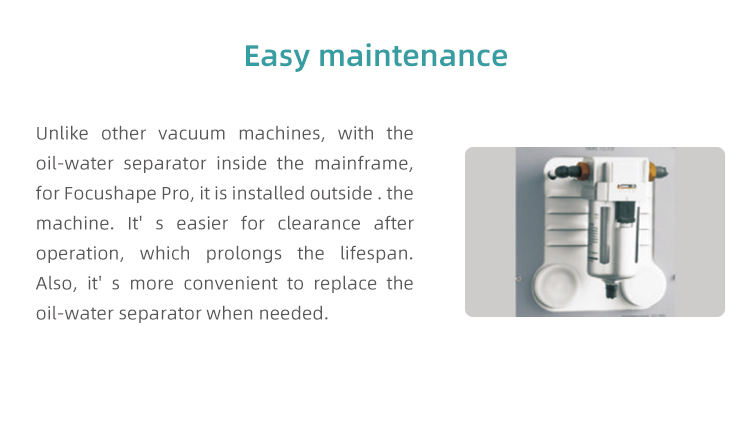 Easy maintenance

Unlike other vacuum machines, with the oil-water separator inside the mainframe, for Focushape Pro, it is installed outside . the machine. It' s easier for clearance after operation, which prolongs the lifespan. Also, it' s more convenient to replace the oil-water separator when needed.